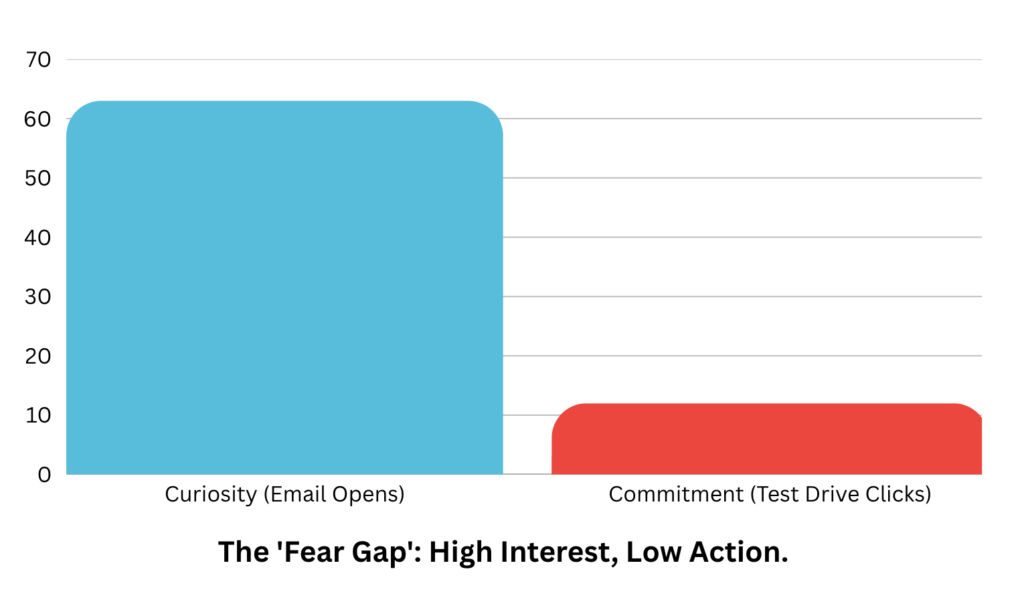 70
60
50
40
30
20
10
0
Curiosity (Email Opens)
Commitment (Test Drive Clicks)

The 'Fear Gap': High Interest, Low Action.